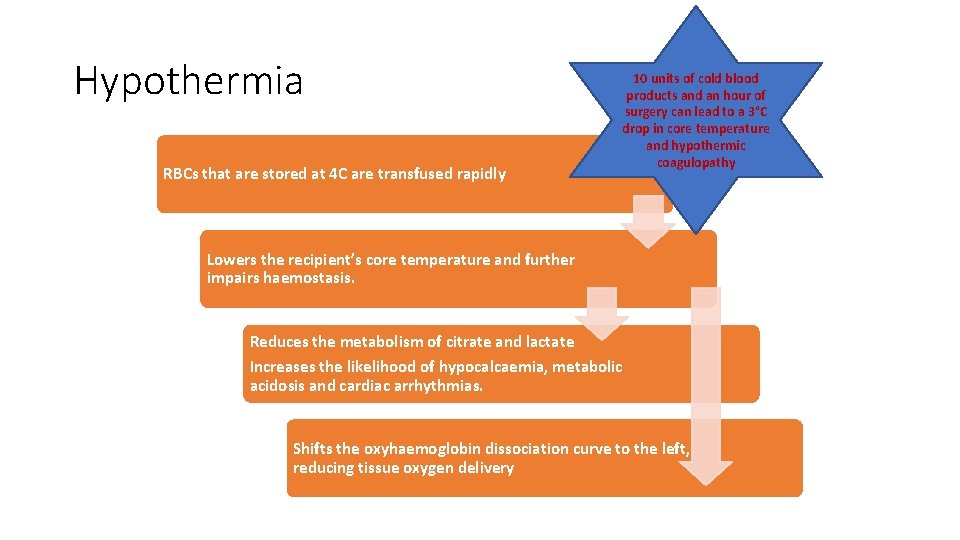 Hypothermia

10 units of cold blood products and an hour of surgery can lead to a 3°C drop in core temperature and hypothermic coagulopathy

RBCs that are stored at 4C are transfused rapidly

Lowers the recipient's core temperature and further impairs haemostasis.

Reduces the metabolism of citrate and lactate
Increases the likelihood of hypocalcaemia, metabolic acidosis and cardiac arrhythmias.

Shifts the oxyhaemoglobin dissociation curve to the left, reducing tissue oxygen delivery